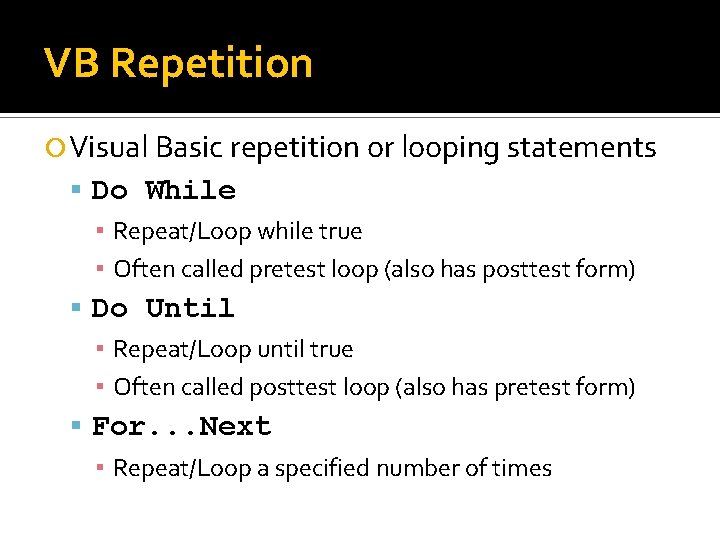 VB Repetition

Visual Basic repetition or looping statements

Do While

Repeat/Loop while true

Often called pretest loop (also has posttest form)

Do Until

Repeat/Loop until true

Often called posttest loop (also has pretest form)

For...Next

Repeat/Loop a specified number of times